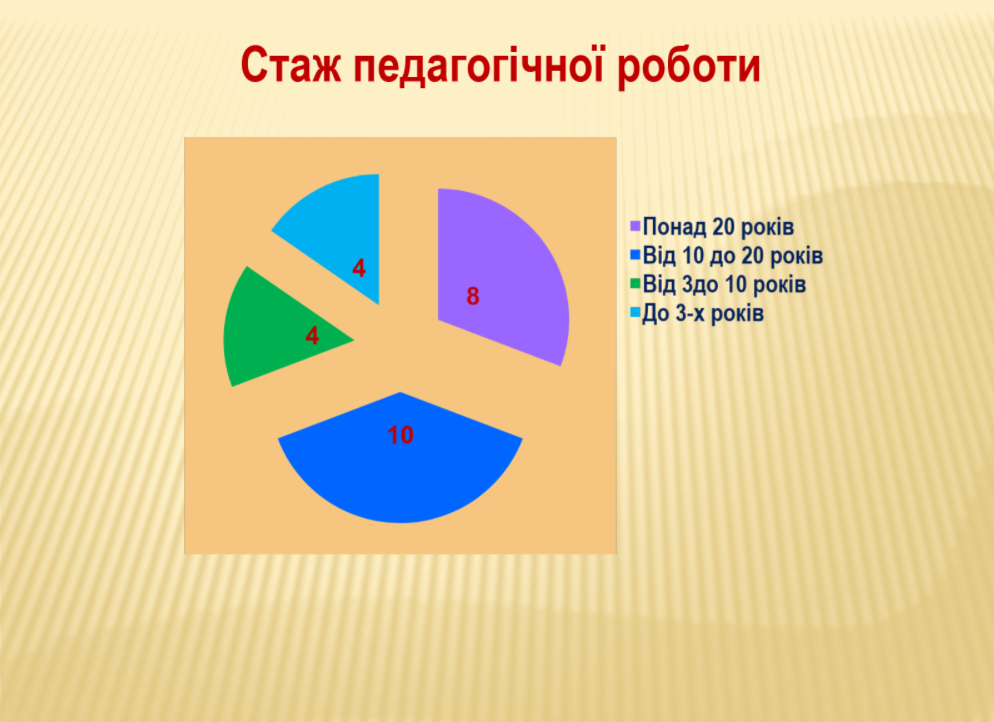 Стаж педагогічної роботи

4

8

4

10

Понад 20 років
Від 10 до 20 років
Від 3до 10 років
До 3-х років